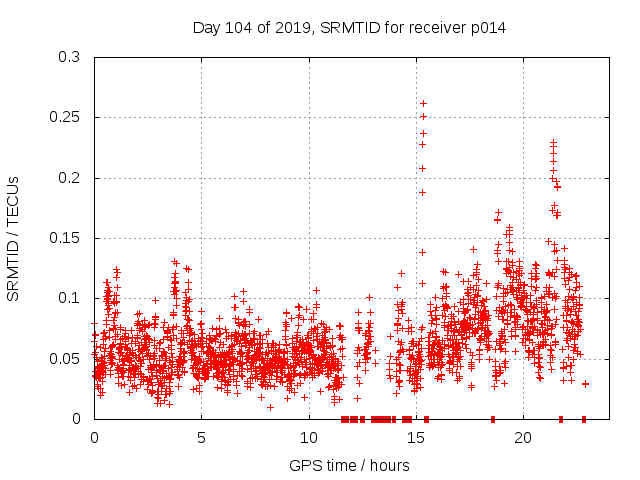 Day 104 of 2019, SRMTID for receiver p014

SRMTID / TECUs

0.3
0.25
0.2
0.15
0.1
0.05
0

0
5
10
15
20

GPS time / hours